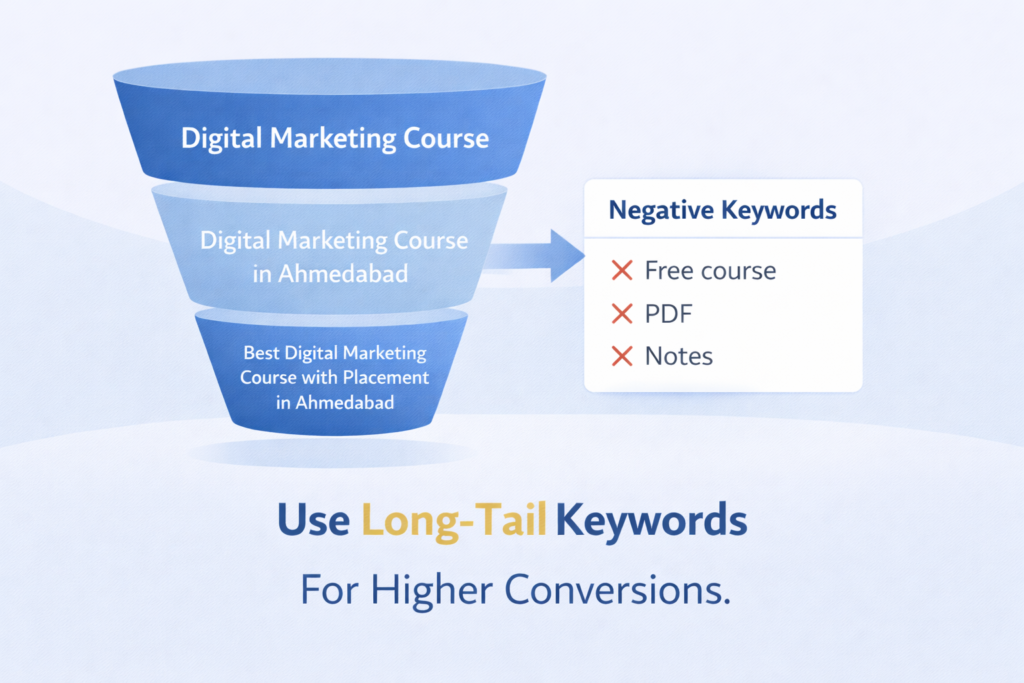 Digital Marketing Course

Digital Marketing Course in Ahmedabad

Best Digital Marketing Course with Placement in Ahmedabad

Negative Keywords

✕ Free course

✕ PDF

✕ Notes

Use Long-Tail Keywords

For Higher Conversions.